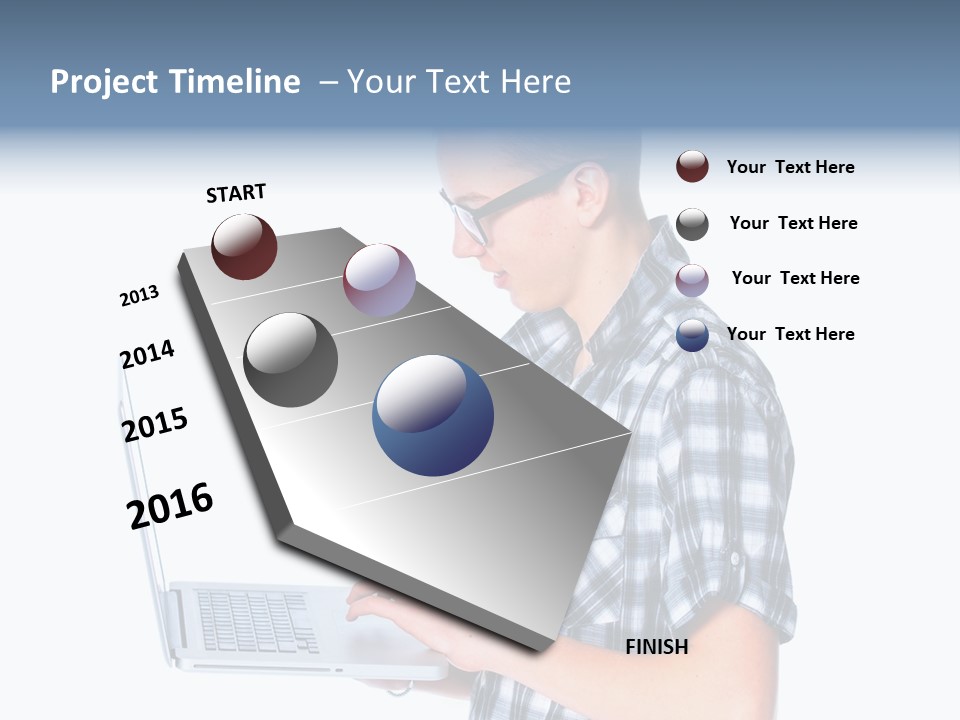 Project Timeline – Your Text Here

START

2013

2014

2015

2016

FINISH

Your Text Here

Your Text Here

Your Text Here

Your Text Here